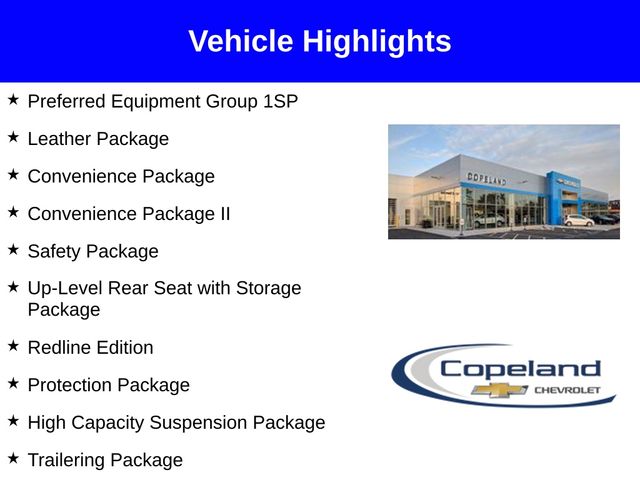 Vehicle Highlights

★ Preferred Equipment Group 1SP

★ Leather Package

★ Convenience Package

★ Convenience Package II

★ Safety Package

★ Up-Level Rear Seat with Storage Package

★ Redline Edition

★ Protection Package

★ High Capacity Suspension Package

★ Trailering Package

COPELAND

Copeland
CHEVROLET